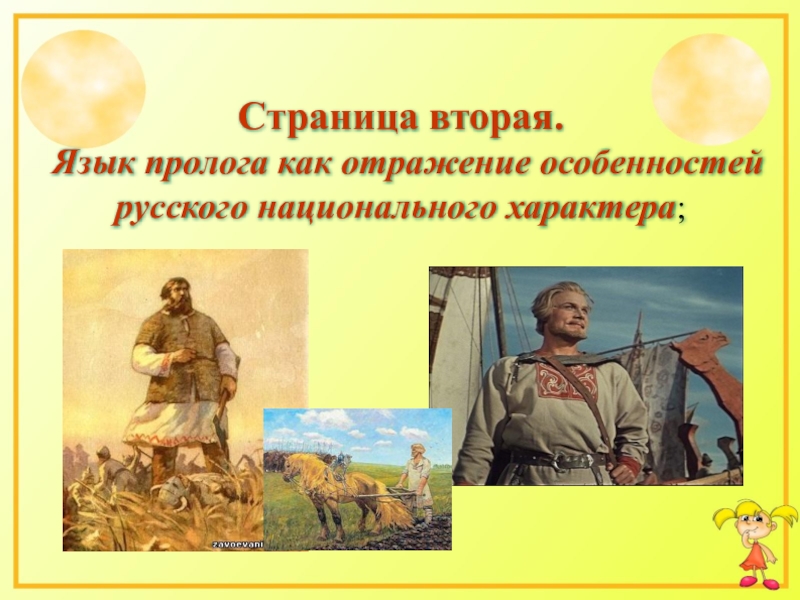 Страница вторая.
Язык пролога как отражение особенностей русского национального характера;

zavoevani